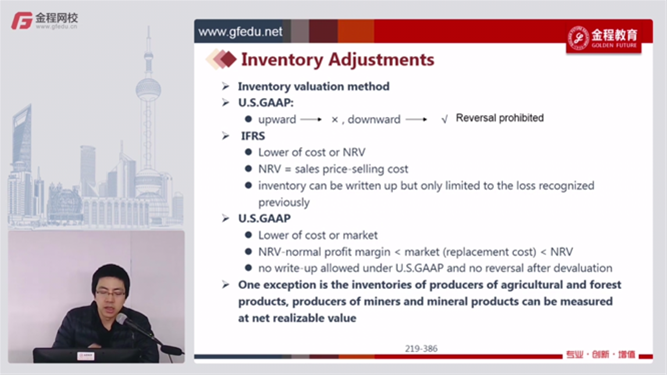 金程网校
www.gfedu.cn

www.gfedu.net

金程教育
GOLDEN FUTURE

Inventory Adjustments

➢ Inventory valuation method
➢ U.S.GAAP:
● upward ⟶ × , downward ⟶ √ Reversal prohibited
➢ IFRS
● Lower of cost or NRV
● NRV = sales price-selling cost
● inventory can be written up but only limited to the loss recognized previously
➢ U.S.GAAP
● Lower of cost or market
● NRV-normal profit margin < market (replacement cost) < NRV
● no write-up allowed under U.S.GAAP and no reversal after devaluation
➢ One exception is the inventories of producers of agricultural and forest products, producers of miners and mineral products can be measured at net realizable value

219-386

专业 · 创新 · 增值